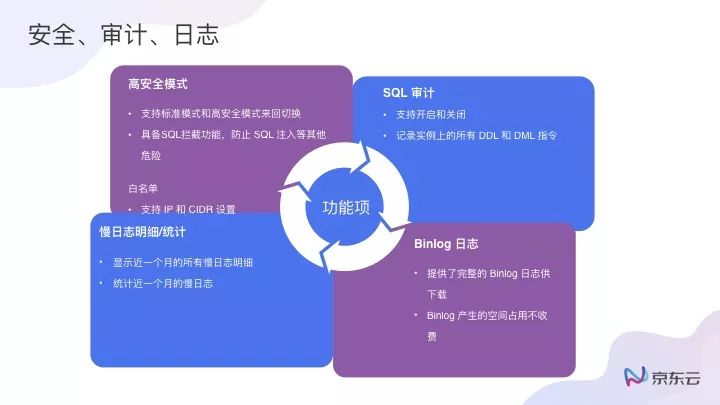 安全、审计、日志

高安全模式

• 支持标准模式和高安全模式来回切换
• 具备SQL拦截功能，防止 SQL 注入等其他危险

白名单

• 支持 IP 和 CIDR 设置

SQL 审计

• 支持开启和关闭
• 记录实例上的所有 DDL 和 DML 指令

功能项

慢日志明细/统计

• 显示近一个月的所有慢日志明细
• 统计近一个月的慢日志

Binlog 日志

• 提供了完整的 Binlog 日志供下载
• Binlog 产生的空间占用不收费

京东云